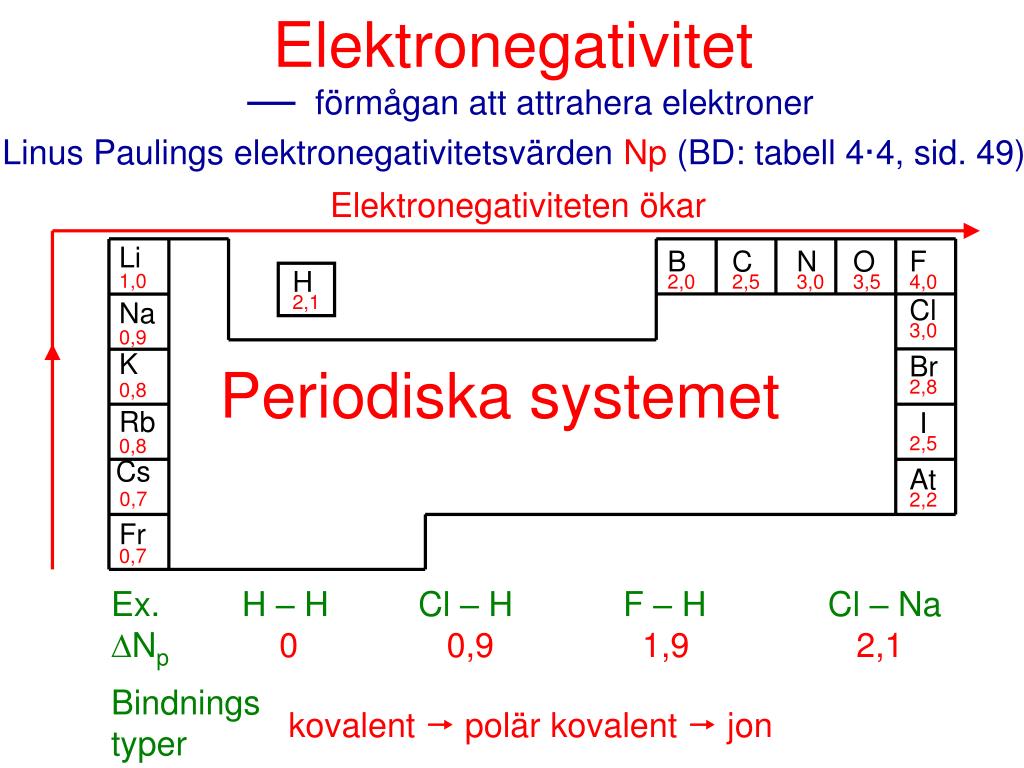 Elektronegativitet

— förmågan att attrahera elektroner

Linus Paulings elektronegativitetsvärden Np (BD: tabell 4·4, sid. 49)

Elektronegativiteten ökar

Li 1,0
Na 0,9
K 0,8
Rb 0,8
Cs 0,7
Fr 0,7

H 2,1

B 2,0
C 2,5
N 3,0
O 3,5
F 4,0
Cl 3,0
Br 2,8
I 2,5
At 2,2

Periodiska systemet

| Ex. | H – H | Cl – H | F – H | Cl – Na |
|---|---|---|---|---|
| $\Delta N_p$ | 0 | 0,9 | 1,9 | 2,1 |

Bindnings typer kovalent → polär kovalent → jon